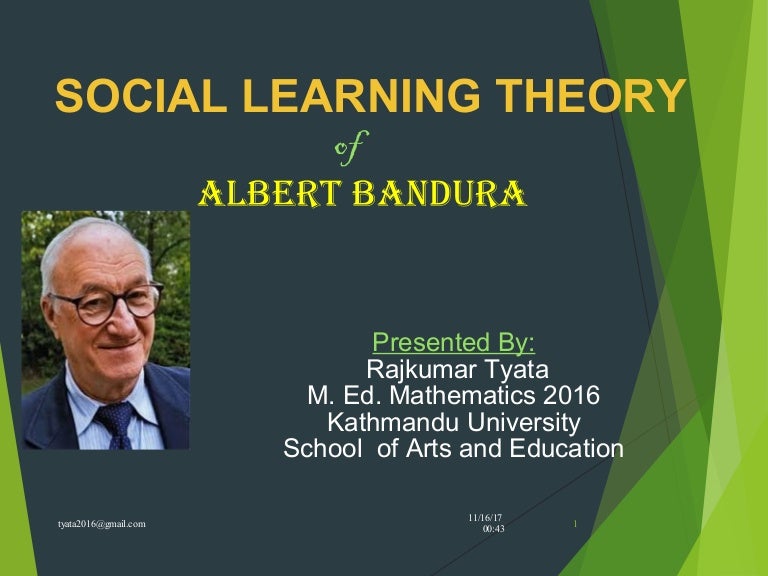 SOCIAL LEARNING THEORY

of

ALBERT BANDURA

Presented By:
Rajkumar Tyata
M. Ed. Mathematics 2016
Kathmandu University
School of Arts and Education

tyata2016@gmail.com

11/16/17
00:43

1